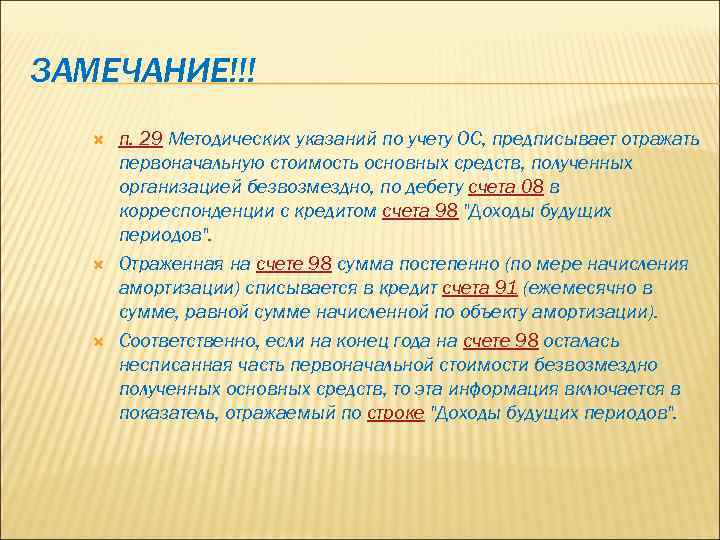 ЗАМЕЧАНИЕ!!!

п. 29 Методических указаний по учету ОС, предписывает отражать первоначальную стоимость основных средств, полученных организацией безвозмездно, по дебету счета 08 в корреспонденции с кредитом счета 98 "Доходы будущих периодов".

Отраженная на счете 98 сумма постепенно (по мере начисления амортизации) списывается в кредит счета 91 (ежемесячно в сумме, равной сумме начисленной по объекту амортизации).

Соответственно, если на конец года на счете 98 осталась несписанная часть первоначальной стоимости безвозмездно полученных основных средств, то эта информация включается в показатель, отражаемый по строке "Доходы будущих периодов".